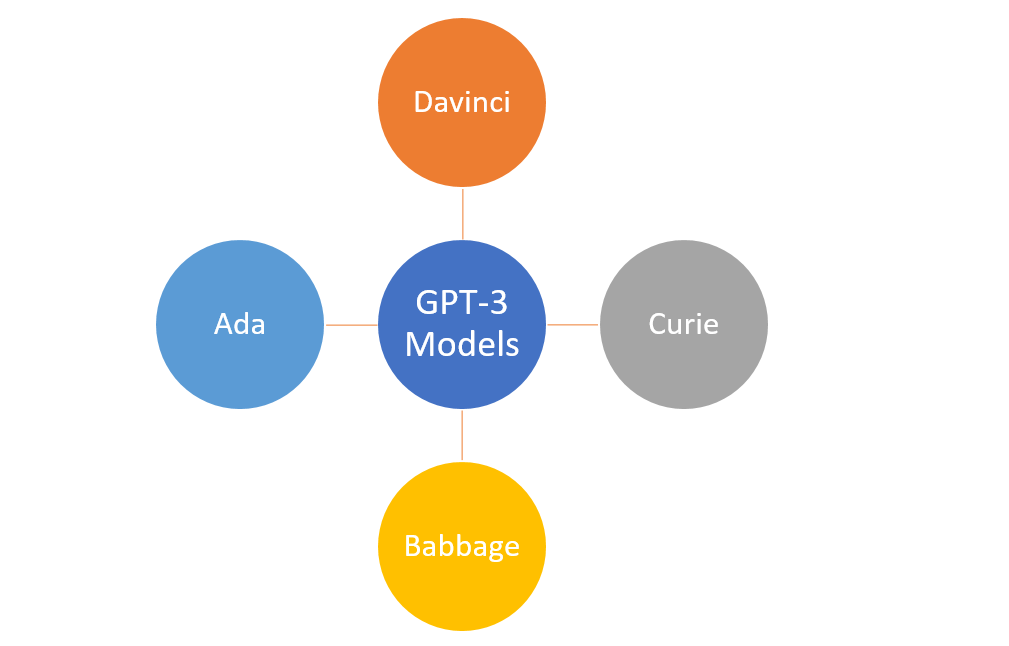 Davinci

Ada

GPT-3 Models

Curie

Babbage